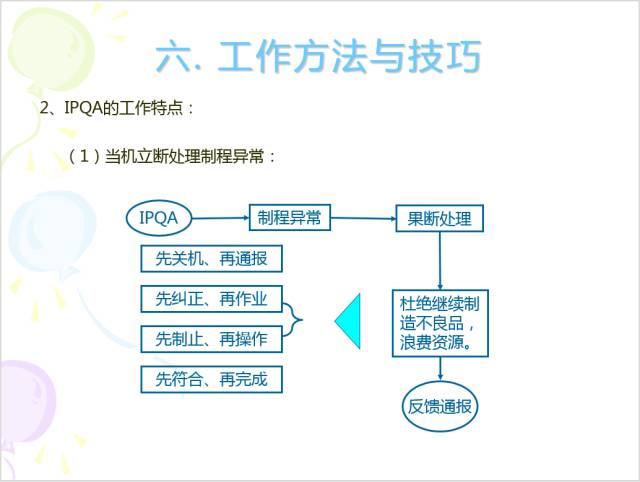 六. 工作方法与技巧

2、IPQA的工作特点：

（1）当机立断处理制程异常：

IPQA

制程异常

果断处理

先关机、再通报

先纠正、再作业

先制止、再操作

先符合、再完成

杜绝继续制造不良品，浪费资源。

反馈通报